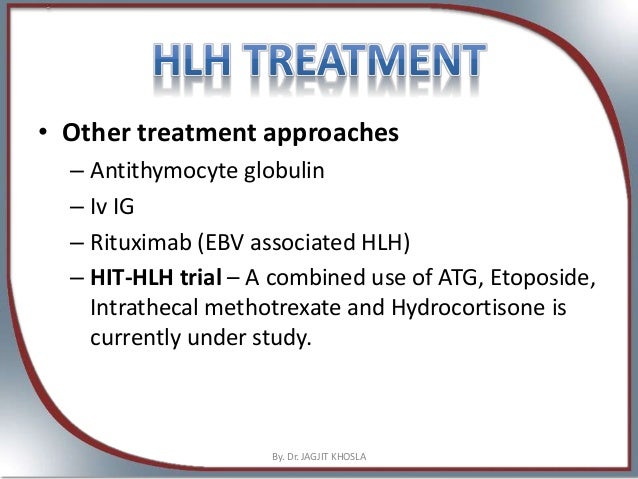 HLH TREATMENT

• Other treatment approaches
– Antithymocyte globulin
– Iv IG
– Rituximab (EBV associated HLH)
– HIT-HLH trial – A combined use of ATG, Etoposide, Intrathecal methotrexate and Hydrocortisone is currently under study.

By. Dr. JAGJIT KHOSLA